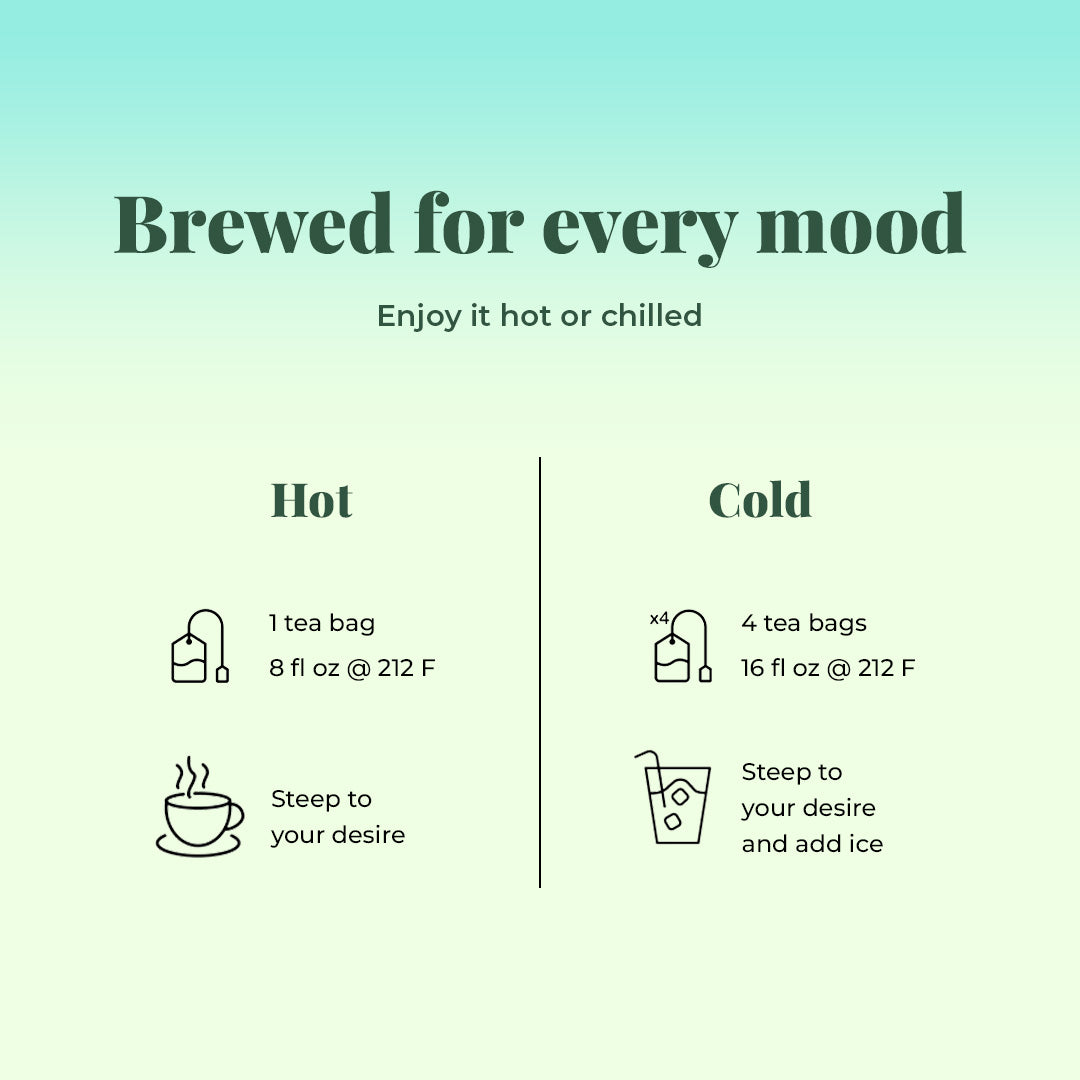 Brewed for every mood

Enjoy it hot or chilled

Hot

1 tea bag
8 fl oz @ 212 F

Steep to your desire

Cold

x4

4 tea bags
16 fl oz @ 212 F

Steep to your desire and add ice